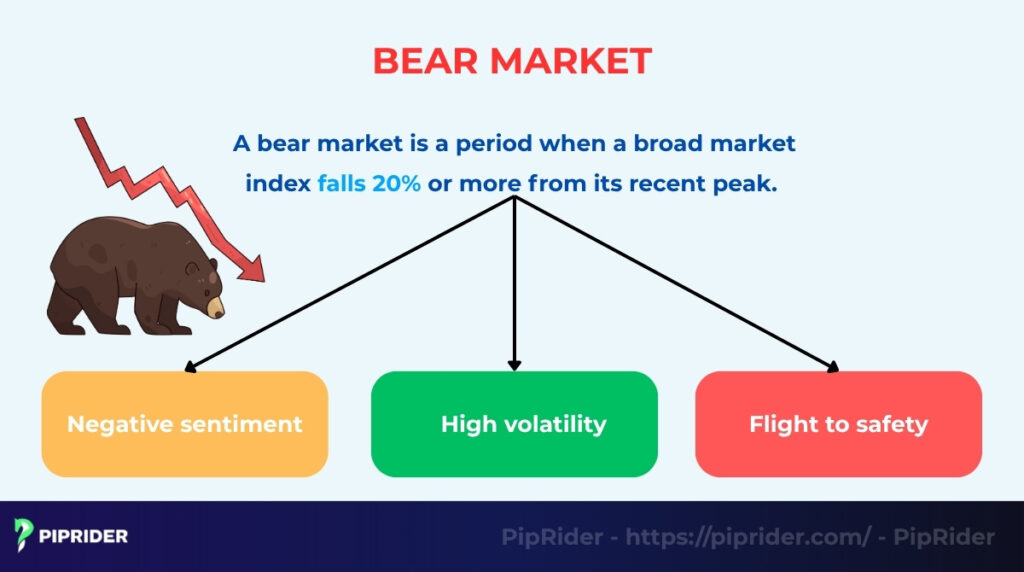 BEAR MARKET

A bear market is a period when a broad market index falls 20% or more from its recent peak.

Negative sentiment

High volatility

Flight to safety

PIPRIDER

PipRider - https://piprider.com/ - PipRider